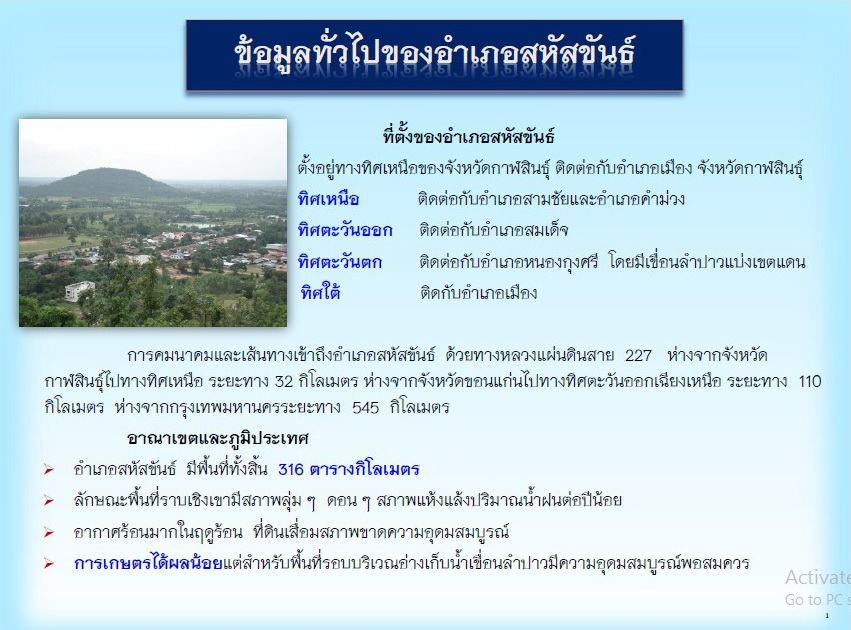 ข้อมูลทั่วไปของอำเภอสหัสขันธ์

ที่ตั้งของอำเภอสหัสขันธ์

ตั้งอยู่ทางทิศเหนือของจังหวัดกาฬสินธุ์ ติดต่อกับอำเภอเมือง จังหวัดกาฬสินธุ์

ทิศเหนือ ติดต่อกับอำเภอสามชัยและอำเภอคำม่วง

ทิศตะวันออก ติดต่อกับอำเภอสมเด็จ

ทิศตะวันตก ติดต่อกับอำเภอหนองกุงศรี โดยมีเขื่อนลำปาวแบ่งเขตแดน

ทิศใต้ ติดกับอำเภอเมือง

การคมนาคมและเส้นทางเข้าถึงอำเภอสหัสขันธ์ ด้วยทางหลวงแผ่นดินสาย 227 ห่างจากจังหวัดกาฬสินธุ์ไปทางทิศเหนือ ระยะทาง 32 กิโลเมตร ห่างจากจังหวัดขอนแก่นไปทางทิศตะวันออกเฉียงเหนือ ระยะทาง 110 กิโลเมตร ห่างจากกรุงเทพมหานครระยะทาง 545 กิโลเมตร

อาณาเขตและภูมิประเทศ

➢ อำเภอสหัสขันธ์ มีพื้นที่ทั้งสิ้น 316 ตารางกิโลเมตร

➢ ลักษณะพื้นที่ราบเชิงเขามีสภาพลุ่ม ๆ ดอน ๆ สภาพแห้งแล้งปริมาณน้ำฝนต่อปีน้อย

➢ อากาศร้อนมากในฤดูร้อน ที่ดินเสื่อมสภาพขาดความอุดมสมบูรณ์

➢ การเกษตรได้ผลน้อยแต่สำหรับพื้นที่รอบบริเวณอ่างเก็บน้ำเขื่อนลำปาวมีความอุดมสมบูรณ์พอสมควร

Activate
Go to PC s

1